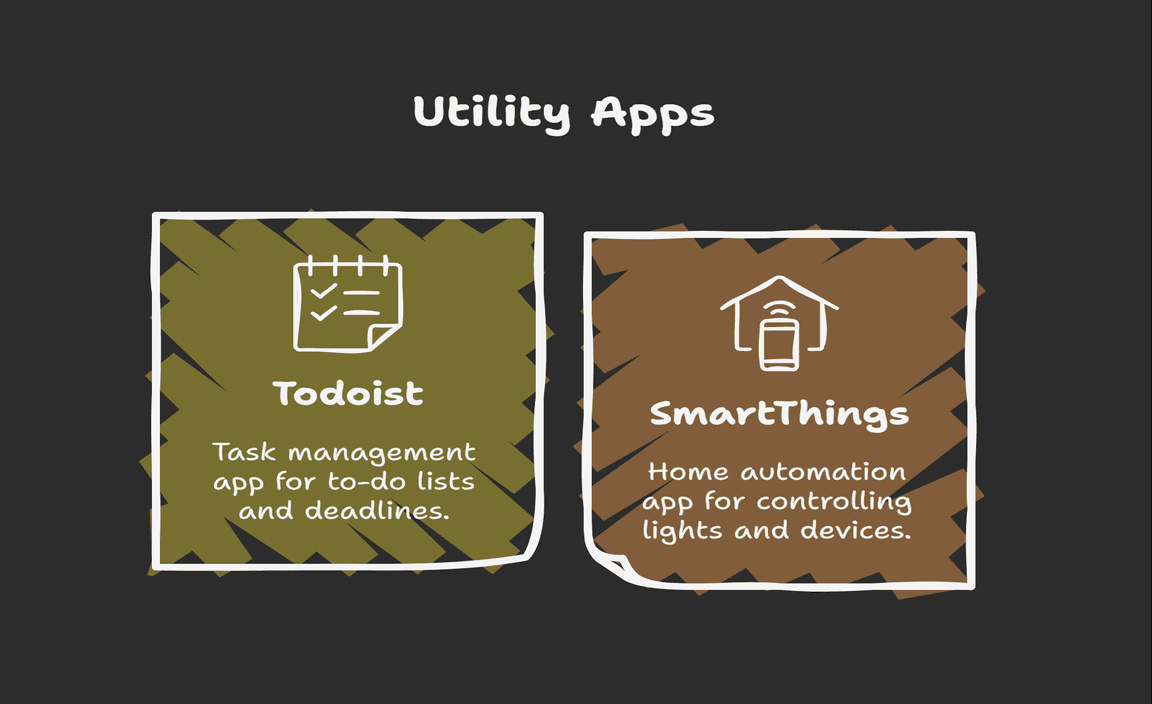 Utility Apps

Todoist

Task management app for to-do lists and deadlines.

SmartThings

Home automation app for controlling lights and devices.